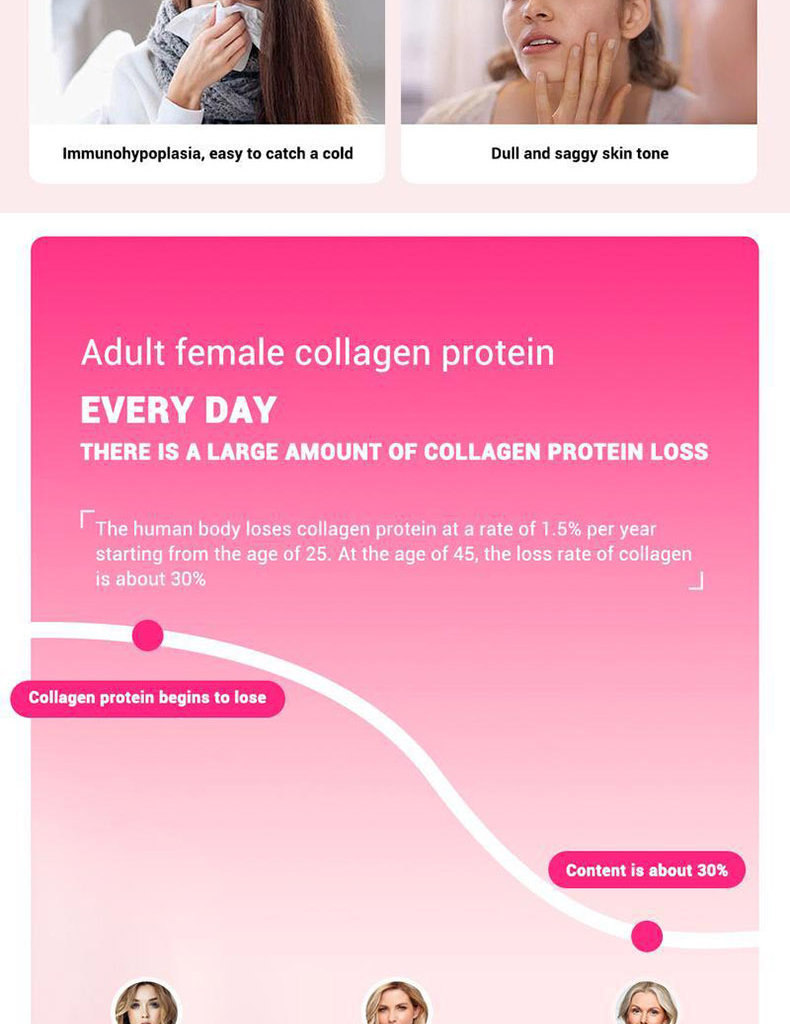 Immunohypoplasia, easy to catch a cold

Dull and saggy skin tone

Adult female collagen protein

EVERY DAY

THERE IS A LARGE AMOUNT OF COLLAGEN PROTEIN LOSS

The human body loses collagen protein at a rate of 1.5% per year starting from the age of 25. At the age of 45, the loss rate of collagen is about 30%

Collagen protein begins to lose

Content is about 30%